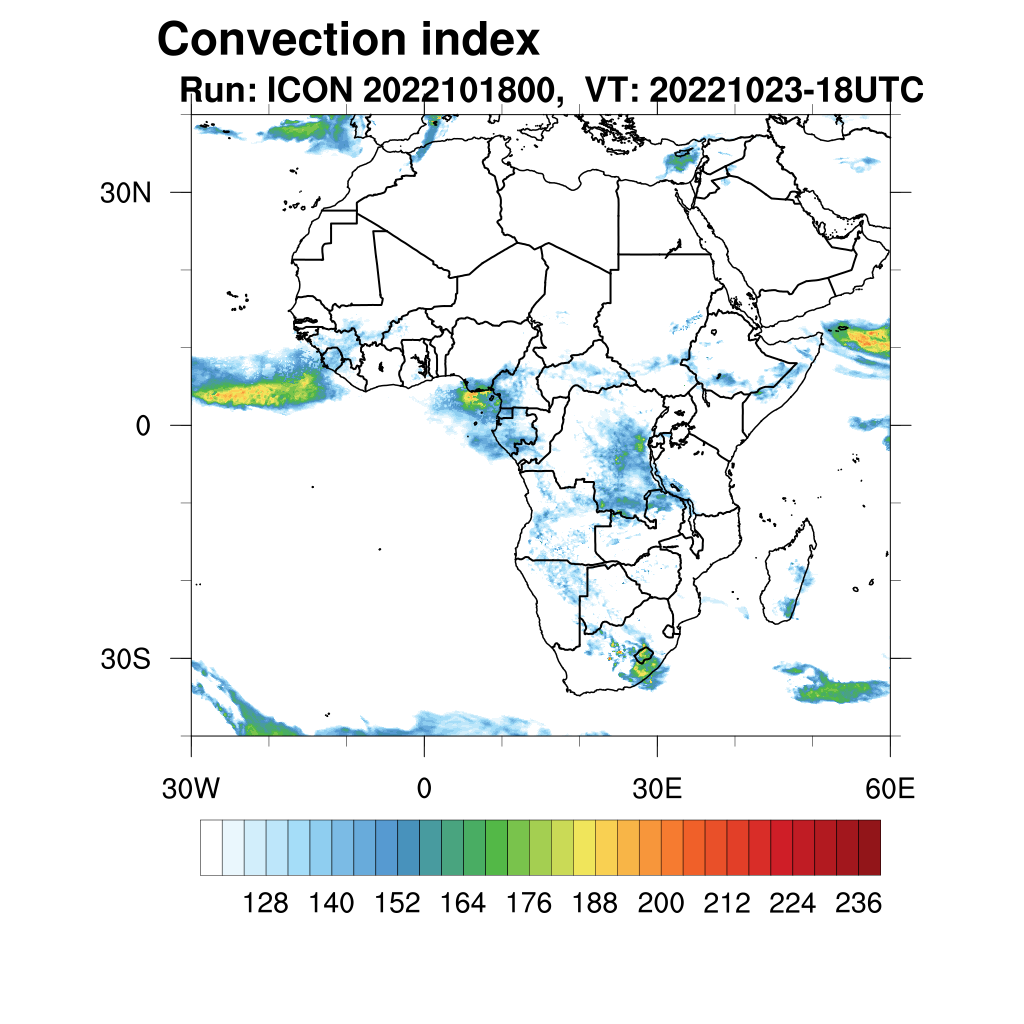 Convection index
Run: ICON 2022101800, VT: 20221023-18UTC

30N
0
30S

30W
0
30E
60E

128 140 152 164 176 188 200 212 224 236